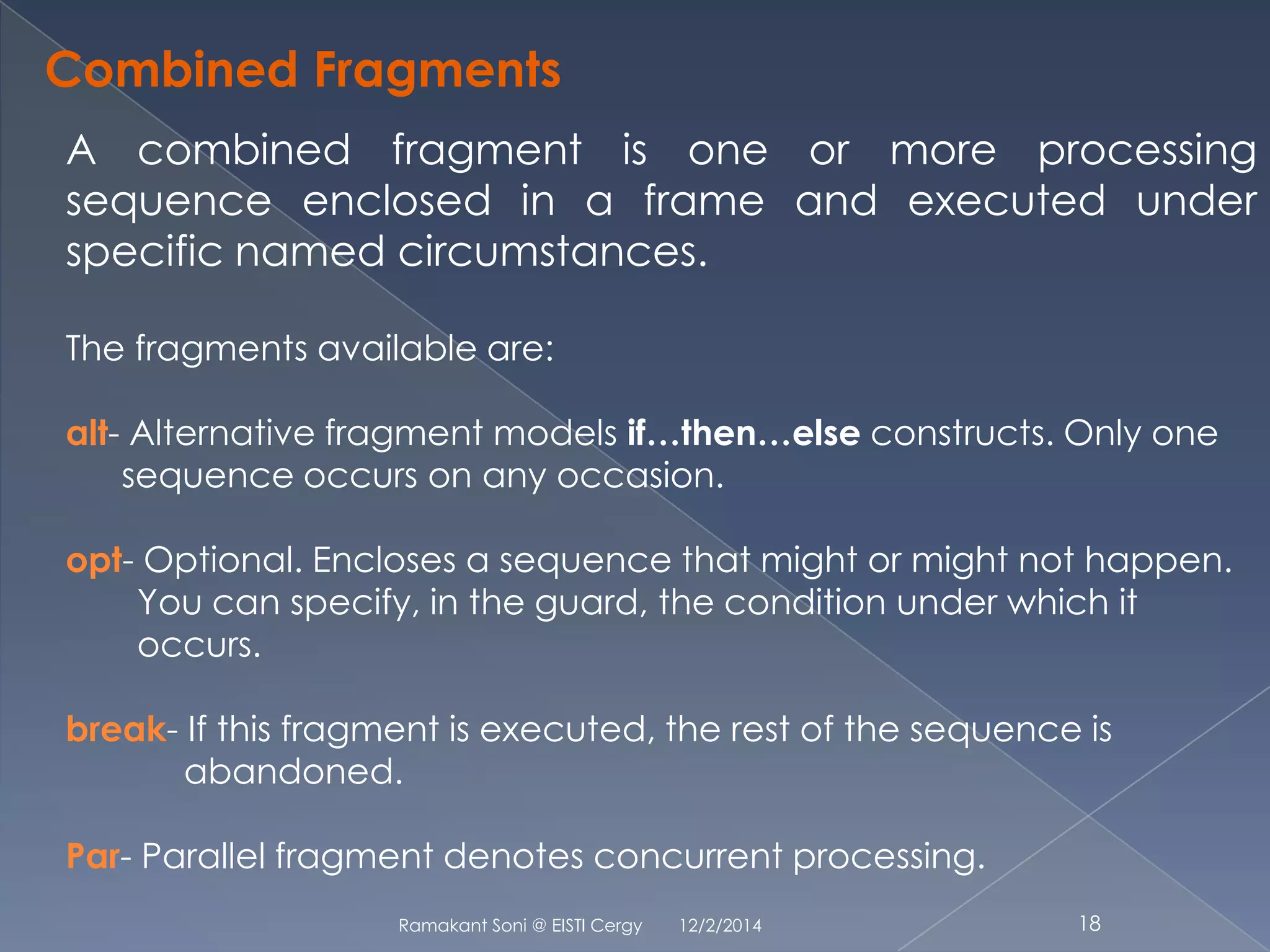 Combined Fragments

A combined fragment is one or more processing sequence enclosed in a frame and executed under specific named circumstances.

The fragments available are:

alt- Alternative fragment models if…then…else constructs. Only one sequence occurs on any occasion.

opt- Optional. Encloses a sequence that might or might not happen. You can specify, in the guard, the condition under which it occurs.

break- If this fragment is executed, the rest of the sequence is abandoned.

Par- Parallel fragment denotes concurrent processing.

Ramakant Soni @ EISTI Cergy 12/2/2014 18